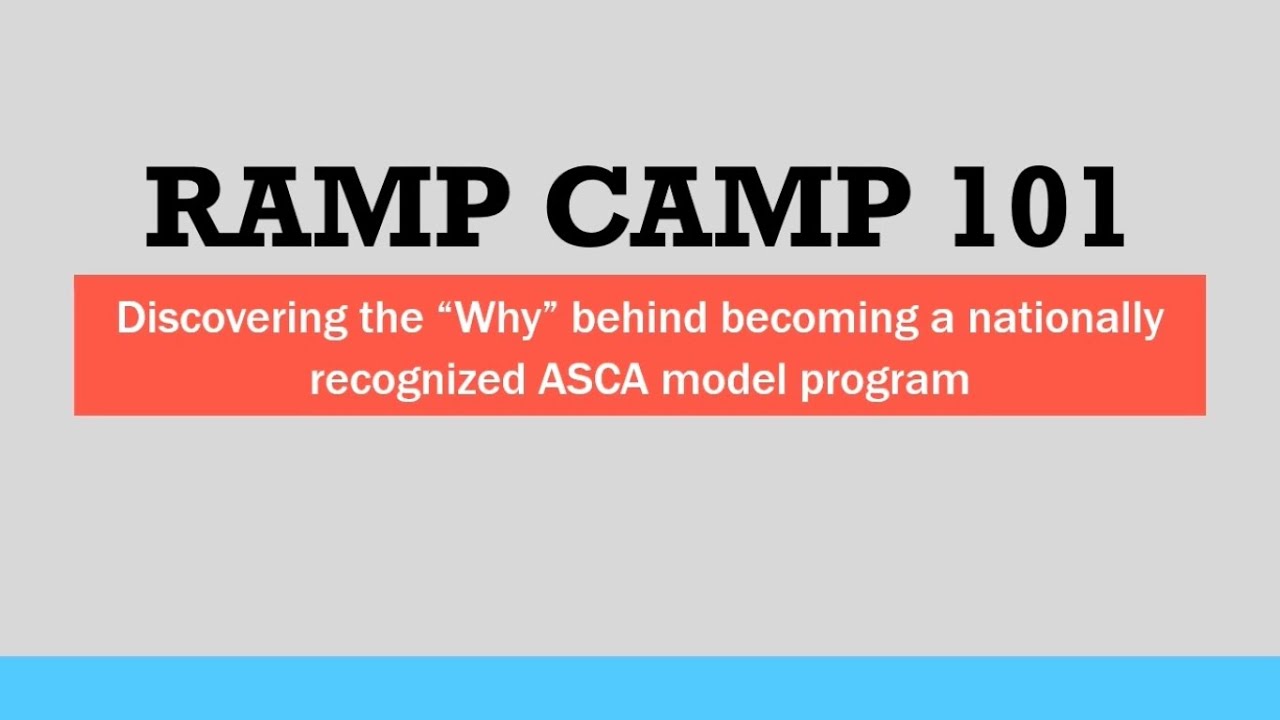 RAMP CAMP 101

Discovering the “Why” behind becoming a nationally recognized ASCA model program